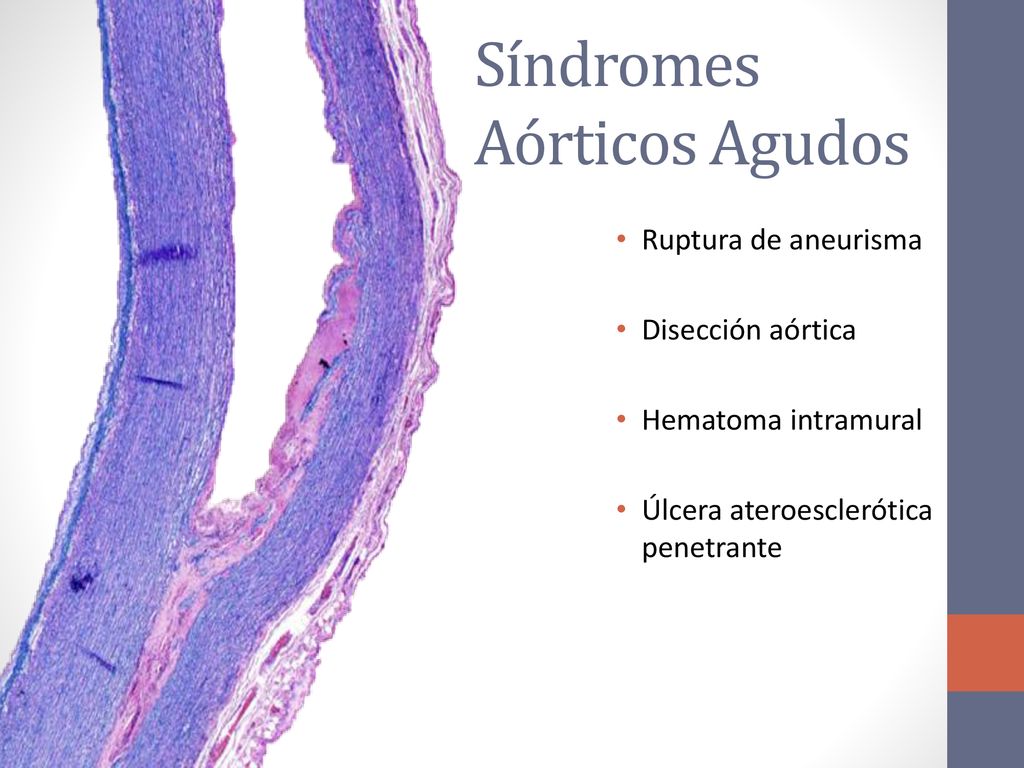 Síndromes Aórticos Agudos

• Ruptura de aneurisma
• Disección aórtica
• Hematoma intramural
• Úlcera ateroesclerótica penetrante